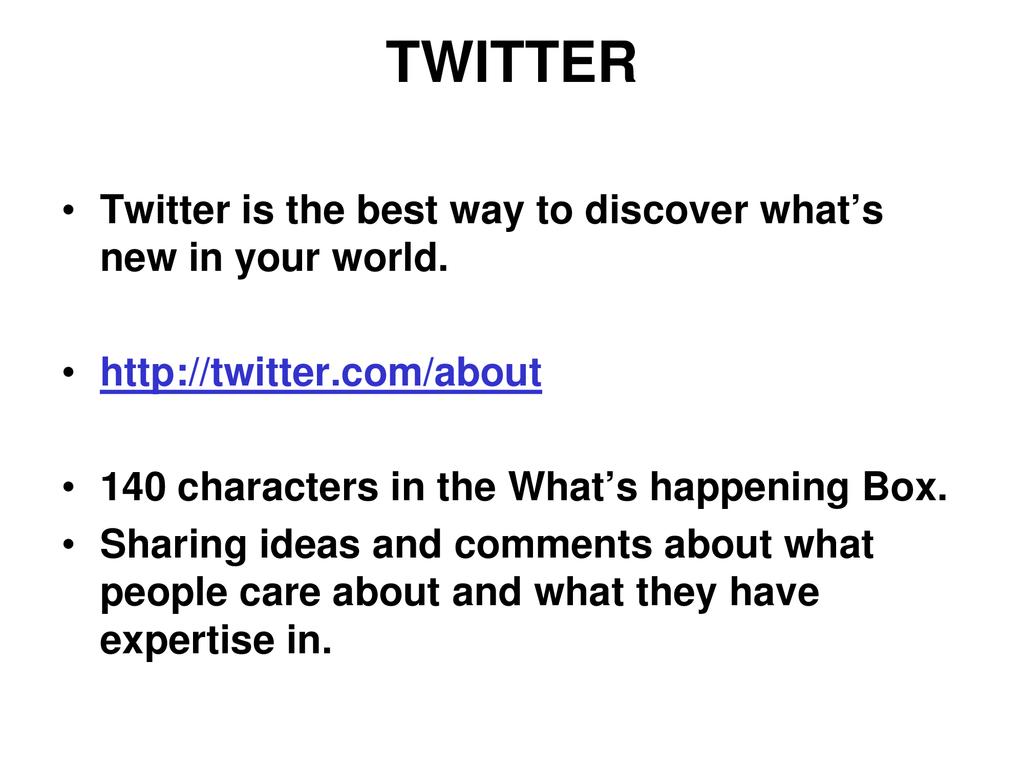 TWITTER

• Twitter is the best way to discover what’s new in your world.

• http://twitter.com/about

• 140 characters in the What’s happening Box.
• Sharing ideas and comments about what people care about and what they have expertise in.